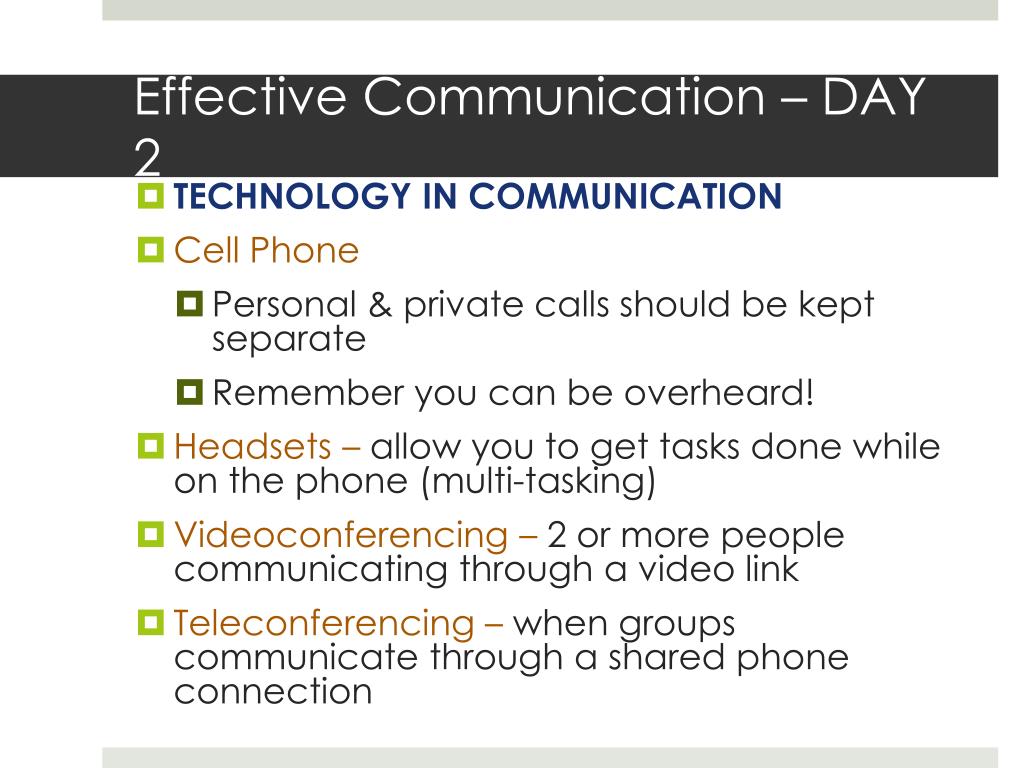 Effective Communication – DAY 2

TECHNOLOGY IN COMMUNICATION

Cell Phone

Personal & private calls should be kept separate

Remember you can be overheard!

Headsets – allow you to get tasks done while on the phone (multi-tasking)

Videoconferencing – 2 or more people communicating through a video link

Teleconferencing – when groups communicate through a shared phone connection